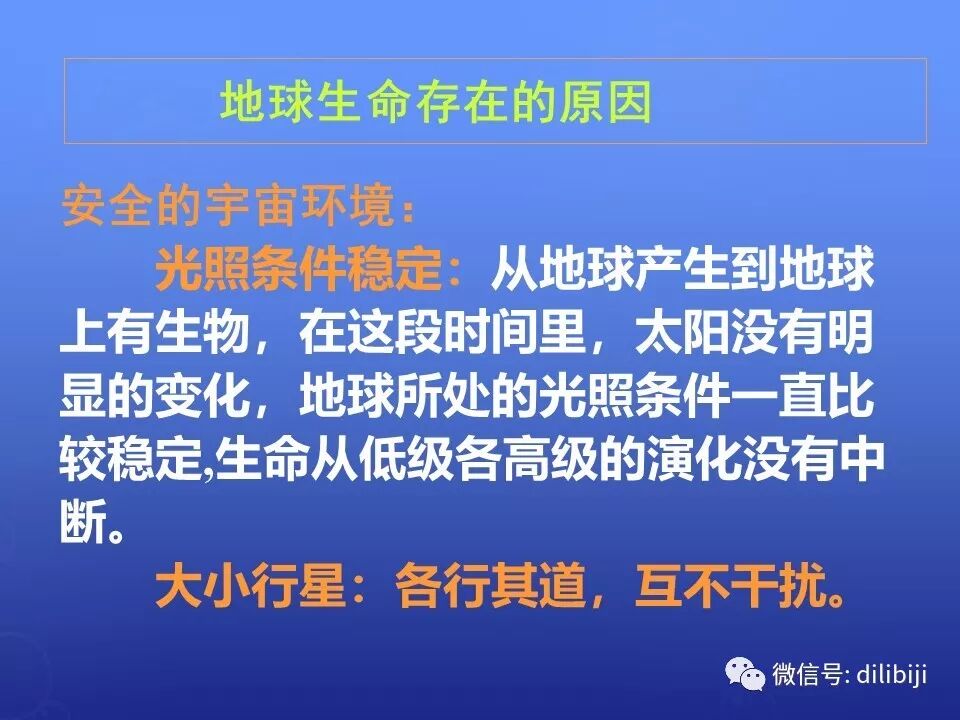 地球生命存在的原因

安全的宇宙环境：

光照条件稳定：从地球产生到地球上有生物，在这段时间里，太阳没有明显的变化，地球所处的光照条件一直比较稳定,生命从低级各高级的演化没有中断。

大小行星：各行其道，互不干扰。

微信号: dilibiji